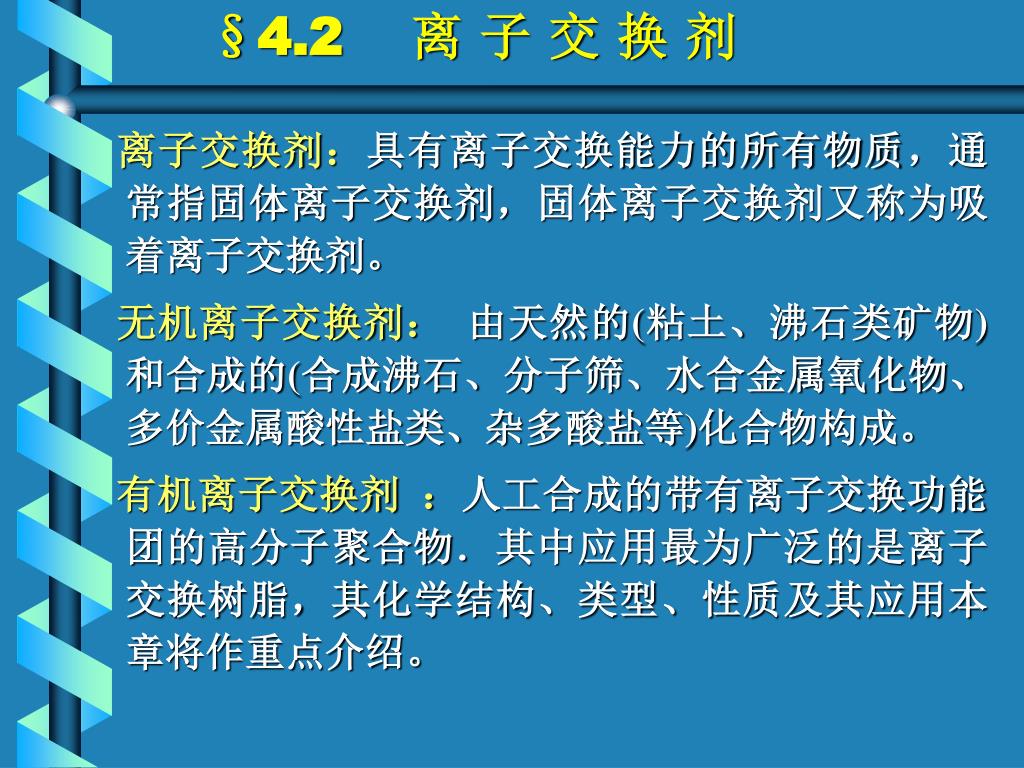 §4.2　离 子 交 换 剂

离子交换剂：具有离子交换能力的所有物质，通常指固体离子交换剂，固体离子交换剂又称为吸着离子交换剂。

无机离子交换剂：　由天然的(粘土、沸石类矿物)和合成的(合成沸石、分子筛、水合金属氧化物、多价金属酸性盐类、杂多酸盐等)化合物构成。

有机离子交换剂 ：人工合成的带有离子交换功能团的高分子聚合物．其中应用最为广泛的是离子交换树脂，其化学结构、类型、性质及其应用本章将作重点介绍。